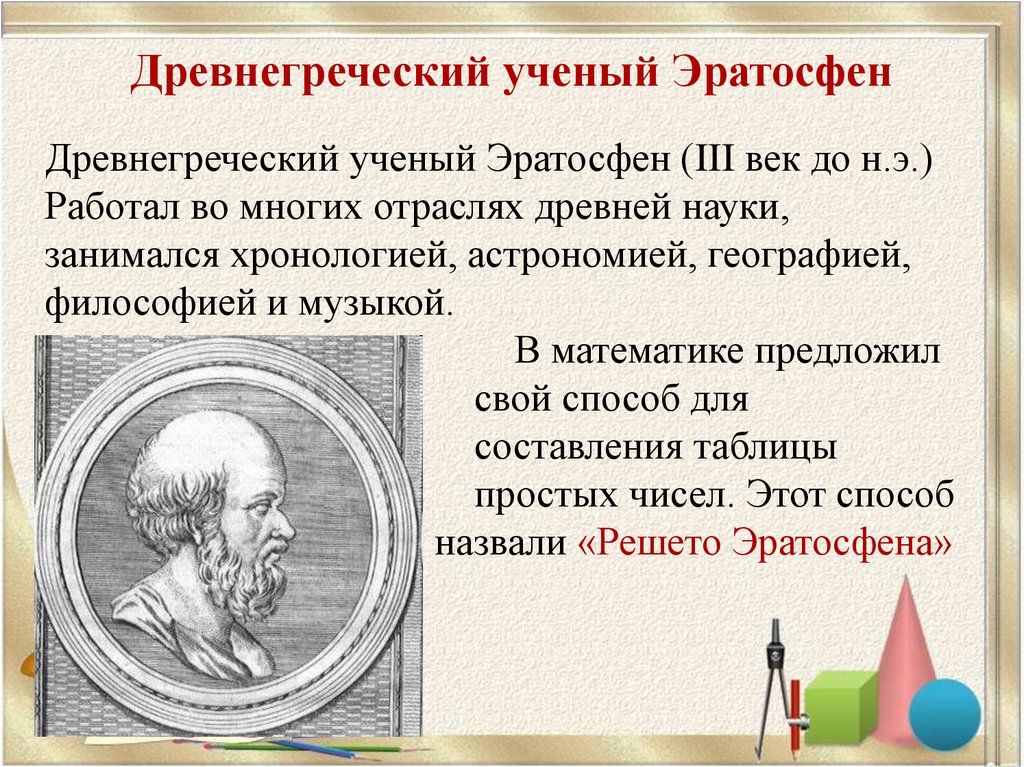 Древнегреческий ученый Эратосфен

Древнегреческий ученый Эратосфен (III век до н.э.) Работал во многих отраслях древней науки, занимался хронологией, астрономией, географией, философией и музыкой.

В математике предложил свой способ для составления таблицы простых чисел. Этот способ назвали «Решето Эратосфена»